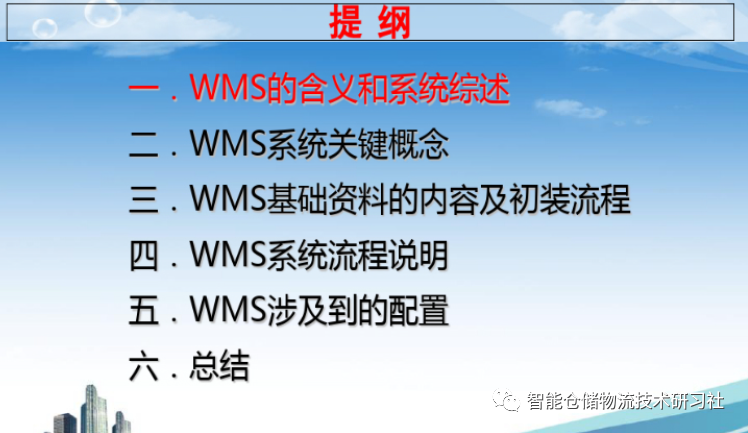 提 纲

一．WMS的含义和系统综述

二．WMS系统关键概念

三．WMS基础资料的内容及初装流程

四．WMS系统流程说明

五．WMS涉及到的配置

六．总结

智能仓储物流技术研习社